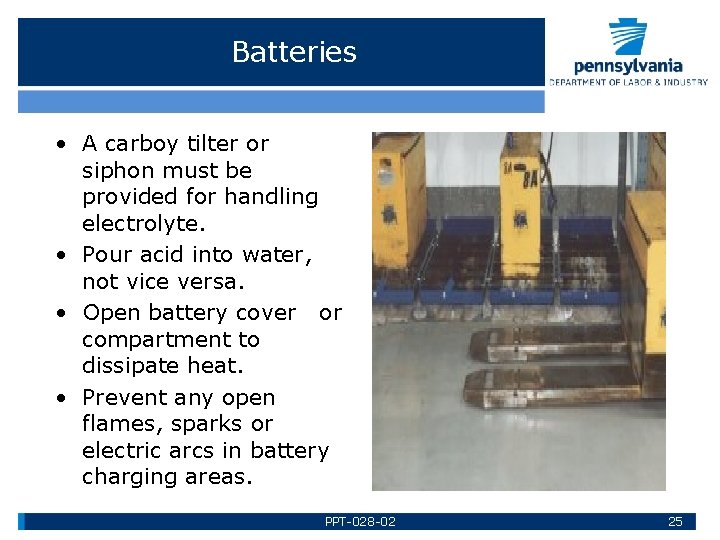 Batteries

pennsylvania
DEPARTMENT OF LABOR & INDUSTRY

• A carboy tilter or siphon must be provided for handling electrolyte.
• Pour acid into water, not vice versa.
• Open battery cover or compartment to dissipate heat.
• Prevent any open flames, sparks or electric arcs in battery charging areas.

8A

PPT-028-02

25